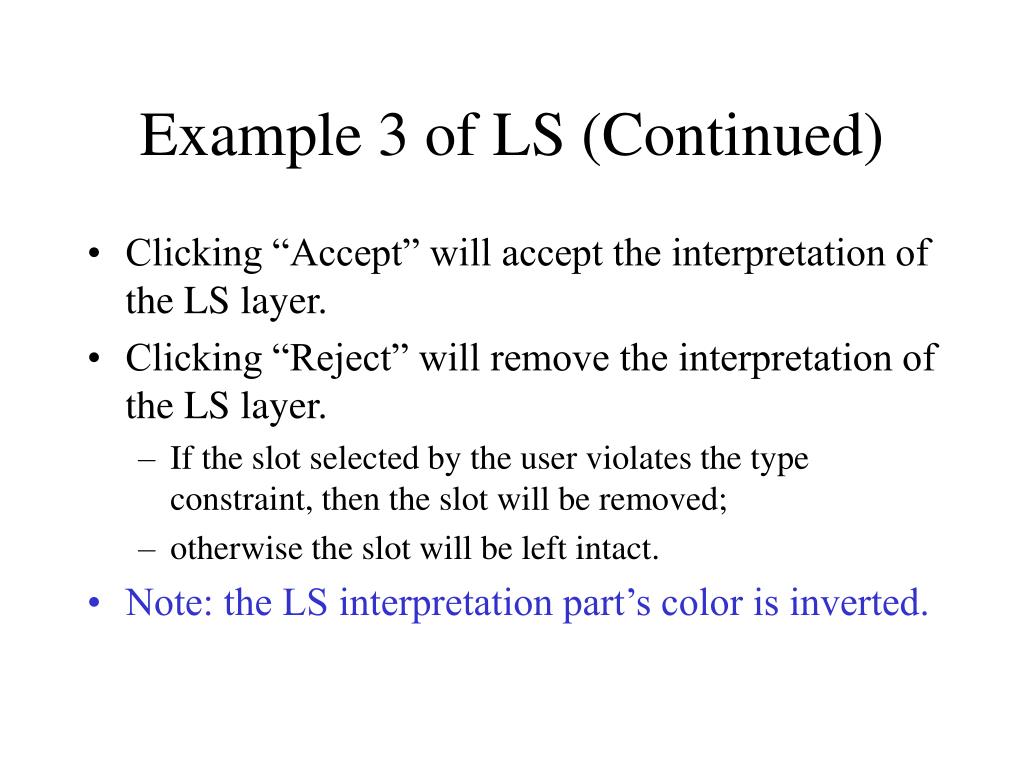 Example 3 of LS (Continued)

• Clicking “Accept” will accept the interpretation of the LS layer.
• Clicking “Reject” will remove the interpretation of the LS layer.
– If the slot selected by the user violates the type constraint, then the slot will be removed;
– otherwise the slot will be left intact.
• Note: the LS interpretation part’s color is inverted.